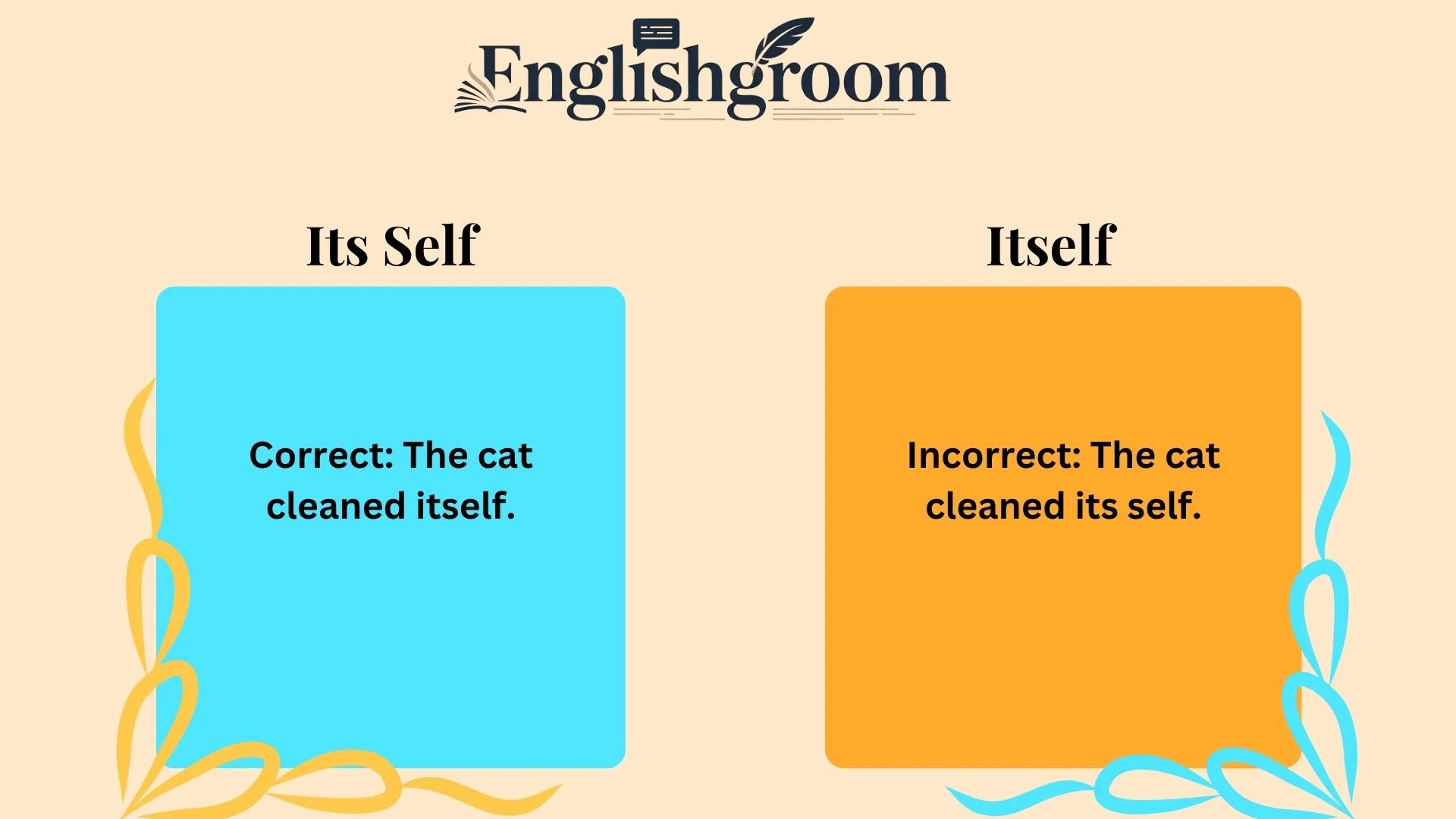 Englishgroom

Its Self

Correct: The cat cleaned itself.

Itself

Incorrect: The cat cleaned its self.